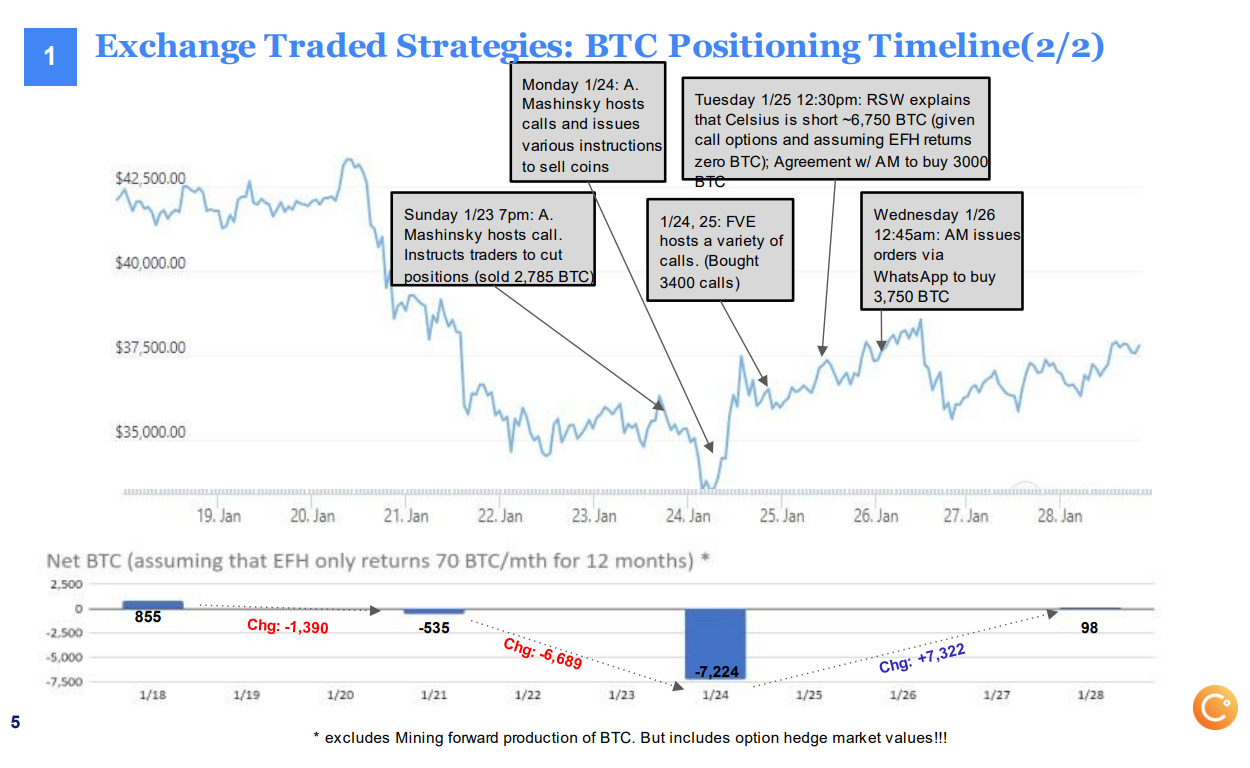 1

Exchange Traded Strategies: BTC Positioning Timeline(2/2)

Monday 1/24: A. Mashinsky hosts calls and issues various instructions to sell coins

Tuesday 1/25 12:30pm: RSW explains that Celsius is short ~6,750 BTC (given call options and assuming EFH returns zero BTC); Agreement w/ AM to buy 3000 BTC

Sunday 1/23 7pm: A. Mashinsky hosts call. Instructs traders to cut positions (sold 2,785 BTC)

1/24, 25: FVE hosts a variety of calls. (Bought 3400 calls)

Wednesday 1/26 12:45am: AM issues orders via WhatsApp to buy 3,750 BTC

$42,500.00
$40,000.00
$37,500.00
$35,000.00

19. Jan 20. Jan 21. Jan 22. Jan 23. Jan 24. Jan 25. Jan 26. Jan 27. Jan 28. Jan

Net BTC (assuming that EFH only returns 70 BTC/mth for 12 months) *

2,500
0
-2,500
-5,000
-7,500

855
Chg: -1,390
-535
Chg: -6,689
-7,224
Chg: +7,322
98

1/18 1/19 1/20 1/21 1/22 1/23 1/24 1/25 1/26 1/27 1/28

5

* excludes Mining forward production of BTC. But includes option hedge market values!!!